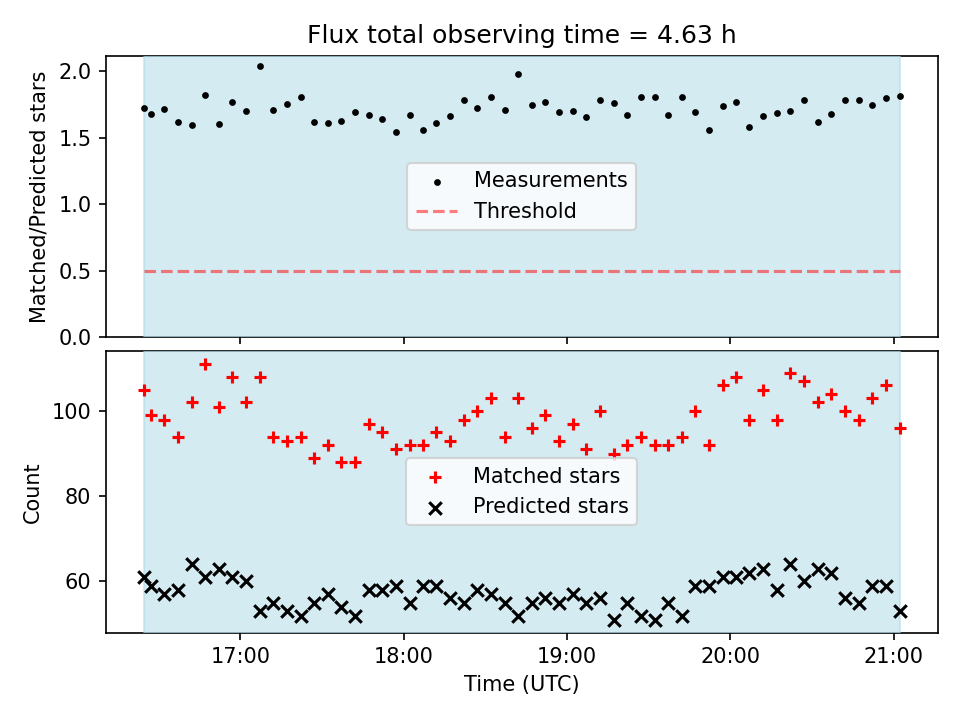 Flux total observing time = 4.63 h

Matched/Predicted stars

2.0
1.5
1.0
0.5
0.0

Measurements
Threshold

Count

100
80
60

Matched stars
Predicted stars

17:00
18:00
19:00
20:00
21:00

Time (UTC)